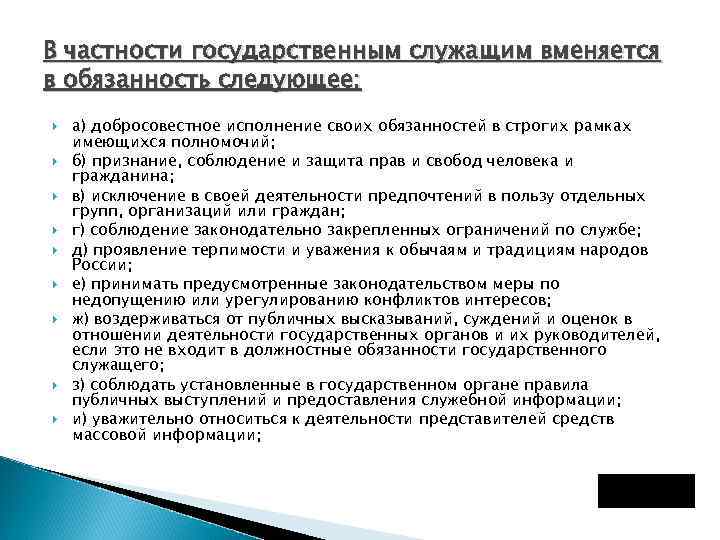 В частности государственным служащим вменяется в обязанность следующее:

а) добросовестное исполнение своих обязанностей в строгих рамках имеющихся полномочий;

б) признание, соблюдение и защита прав и свобод человека и гражданина;

в) исключение в своей деятельности предпочтений в пользу отдельных групп, организаций или граждан;

г) соблюдение законодательно закрепленных ограничений по службе;

д) проявление терпимости и уважения к обычаям и традициям народов России;

е) принимать предусмотренные законодательством меры по недопущению или урегулированию конфликтов интересов;

ж) воздерживаться от публичных высказываний, суждений и оценок в отношении деятельности государственных органов и их руководителей, если это не входит в должностные обязанности государственного служащего;

з) соблюдать установленные в государственном органе правила публичных выступлений и предоставления служебной информации;

и) уважительно относиться к деятельности представителей средств массовой информации;